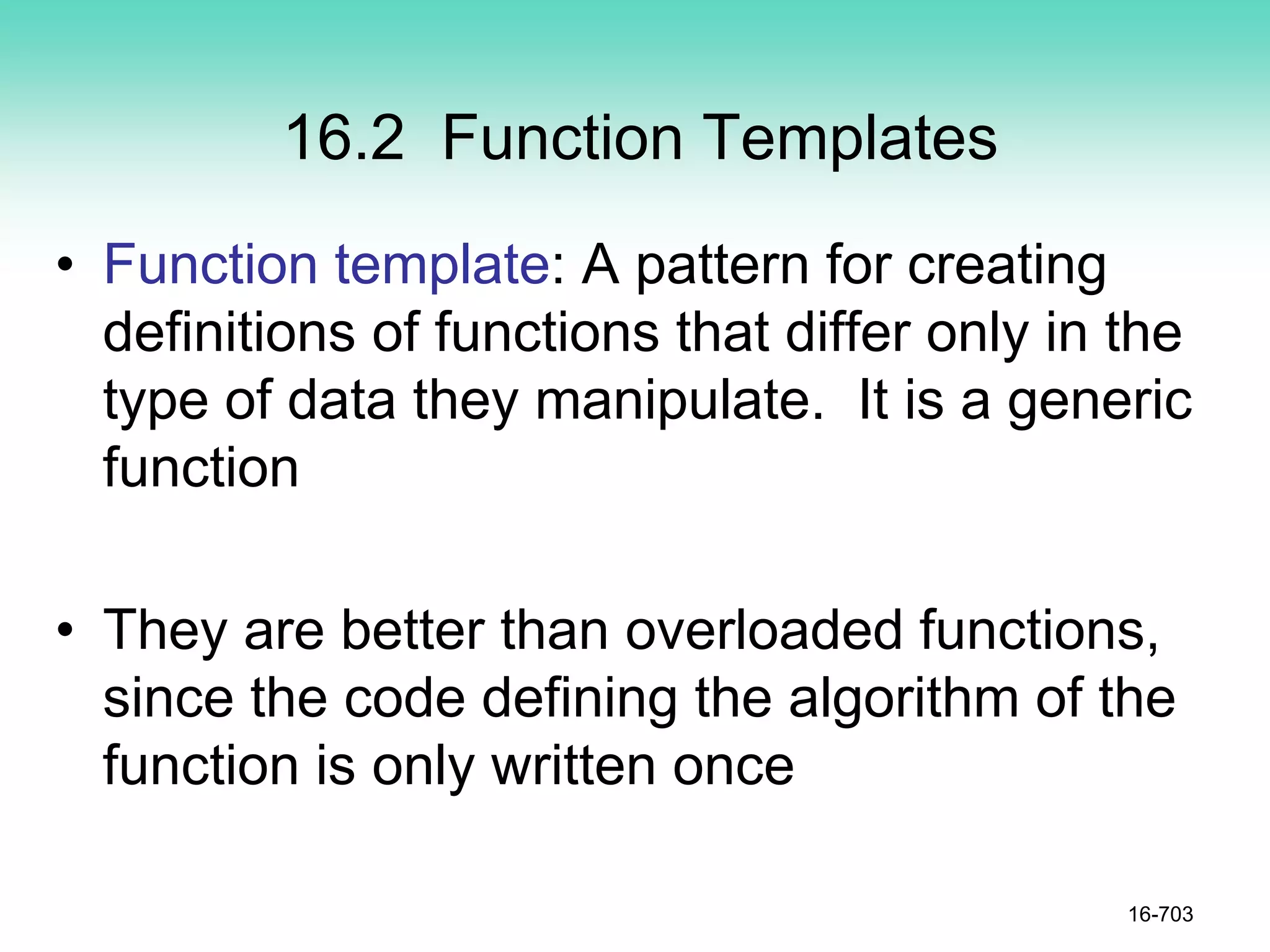 16.2 Function Templates

• Function template: A pattern for creating definitions of functions that differ only in the type of data they manipulate. It is a generic function

• They are better than overloaded functions, since the code defining the algorithm of the function is only written once

16-703